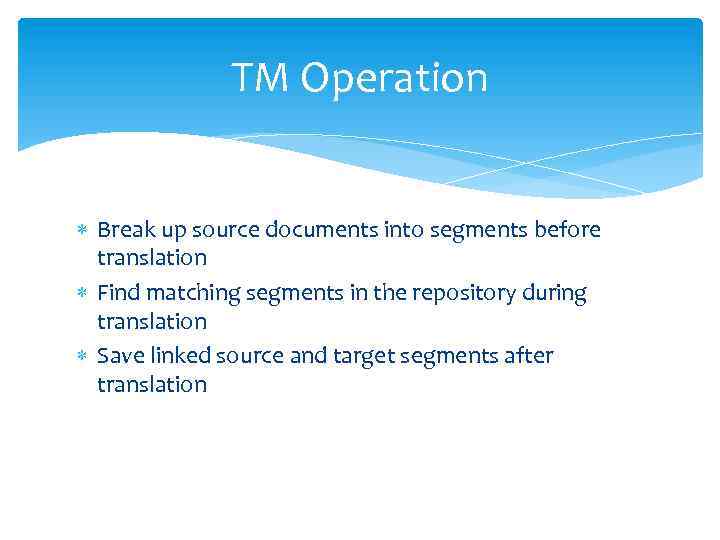 TM Operation

* Break up source documents into segments before translation
* Find matching segments in the repository during translation
* Save linked source and target segments after translation